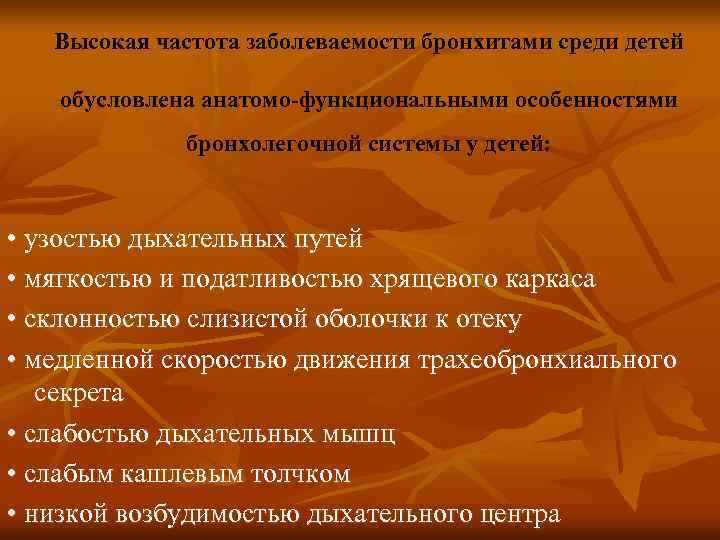 Высокая частота заболеваемости бронхитами среди детей обусловлена анатомо-функциональными особенностями бронхолегочной системы у детей:

• узостью дыхательных путей
• мягкостью и податливостью хрящевого каркаса
• склонностью слизистой оболочки к отеку
• медленной скоростью движения трахеобронхиального секрета
• слабостью дыхательных мышц
• слабым кашлевым толчком
• низкой возбудимостью дыхательного центра